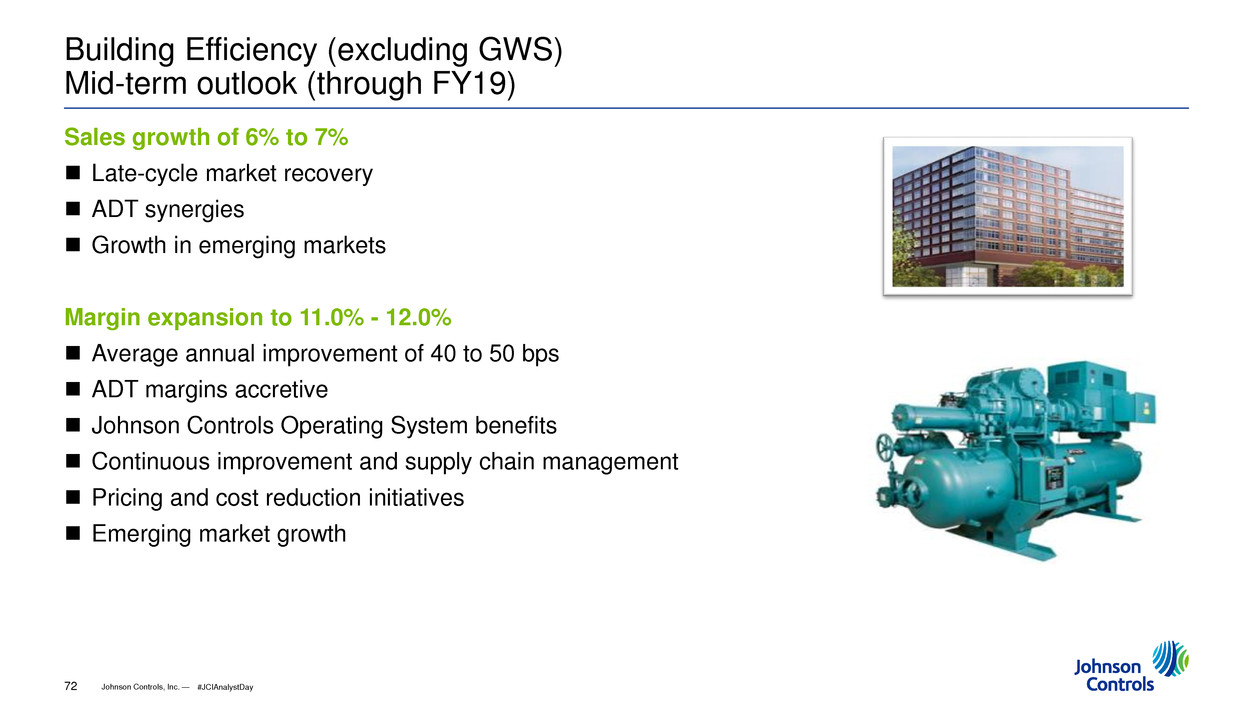 Building Efficiency (excluding GWS)
Mid-term outlook (through FY19)

Sales growth of 6% to 7%

- Late-cycle market recovery
- ADT synergies
- Growth in emerging markets

Margin expansion to 11.0% - 12.0%

- Average annual improvement of 40 to 50 bps
- ADT margins accretive
- Johnson Controls Operating System benefits
- Continuous improvement and supply chain management
- Pricing and cost reduction initiatives
- Emerging market growth

72 Johnson Controls, Inc. — #JCIAnalystDay

Johnson Controls